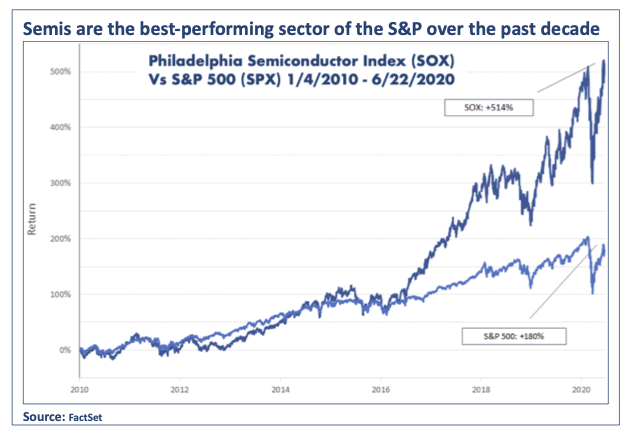 Semis are the best-performing sector of the S&P over the past decade

Philadelphia Semiconductor Index (SOX)
Vs S&P 500 (SPX) 1/4/2010 - 6/22/2020

SOX: +514%

S&P 500: +180%

Return

500%
400%
300%
200%
100%
0%

2010
2012
2014
2016
2018
2020

Source: FactSet